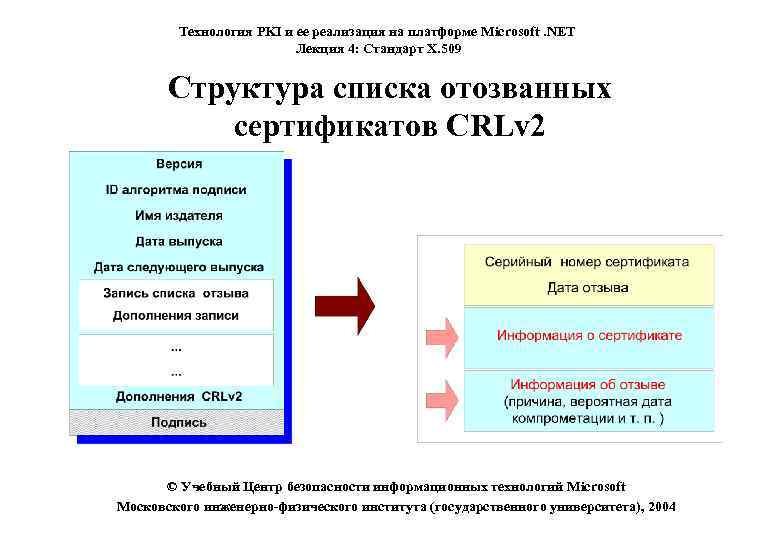 Технология PKI и ее реализация на платформе Microsoft .NET
Лекция 4: Стандарт X.509

Структура списка отозванных сертификатов CRLv2

Версия
ID алгоритма подписи
Имя издателя
Дата выпуска
Дата следующего выпуска
Запись списка отзыва
Дополнения записи
...
...
Дополнения CRLv2
Подпись

Серийный номер сертификата
Дата отзыва
Информация о сертификате
Информация об отзыве (причина, вероятная дата компрометации и т. п. )

© Учебный Центр безопасности информационных технологий Microsoft
Московского инженерно-физического института (государственного университета), 2004